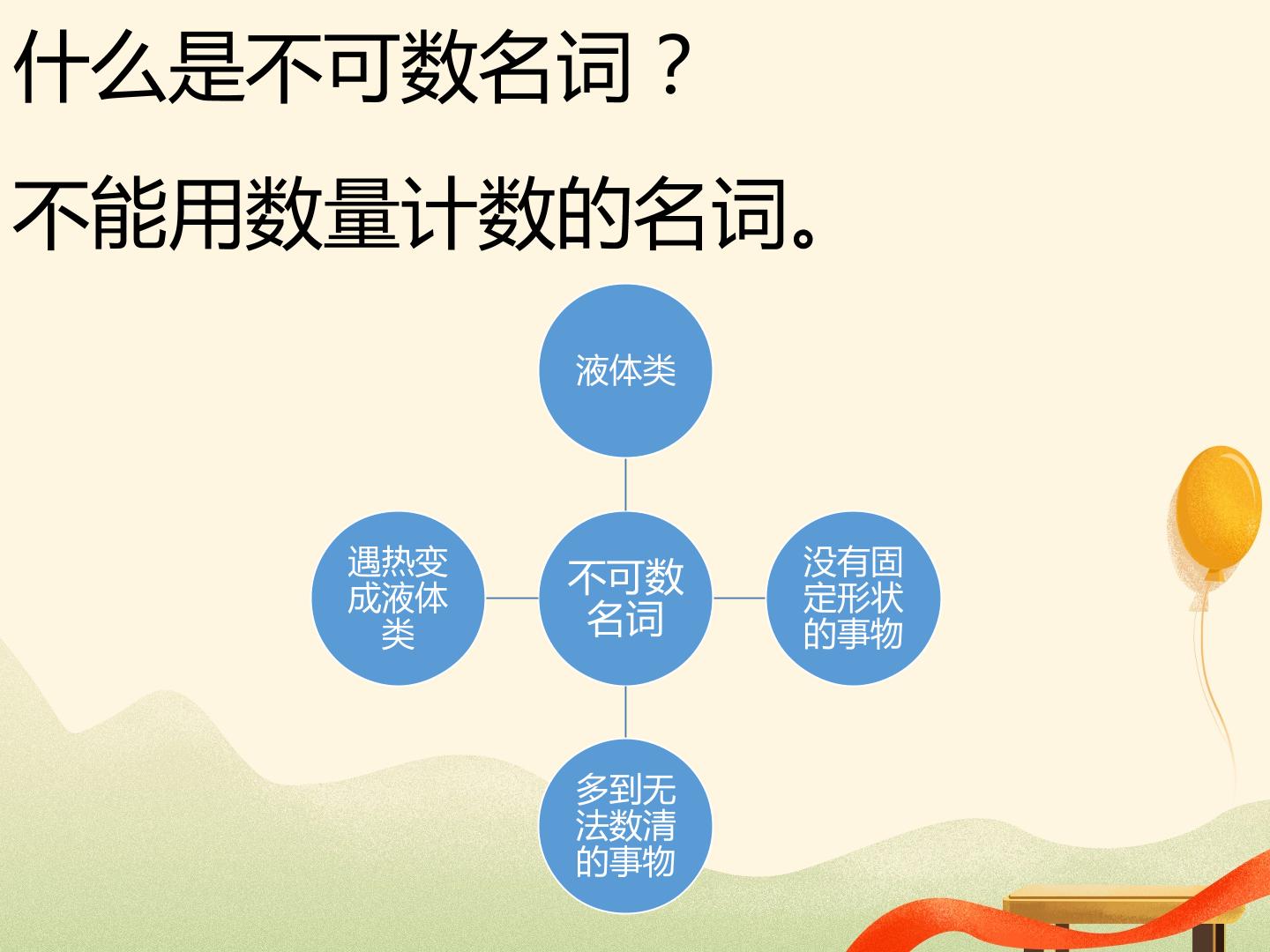 什么是不可数名词？

不能用数量计数的名词。

液体类

遇热变成液体类

不可数名词

没有固定形状的事物

多到无法数清的事物